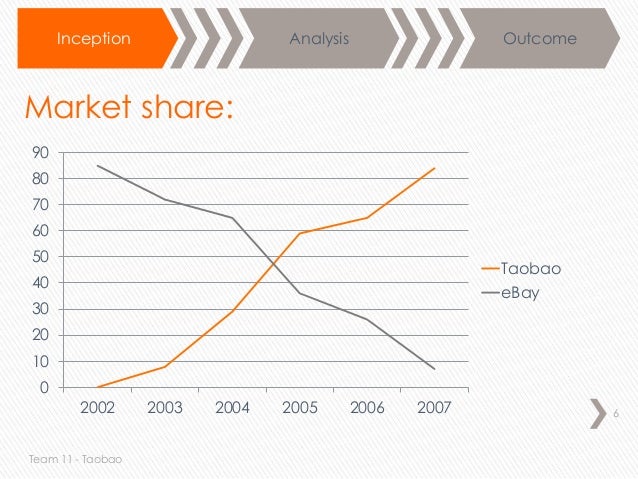 Inception Analysis Outcome

Market share:

90
80
70
60
50
40
30
20
10
0

2002 2003 2004 2005 2006 2007

Taobao
eBay

6

Team 11 - Taobao